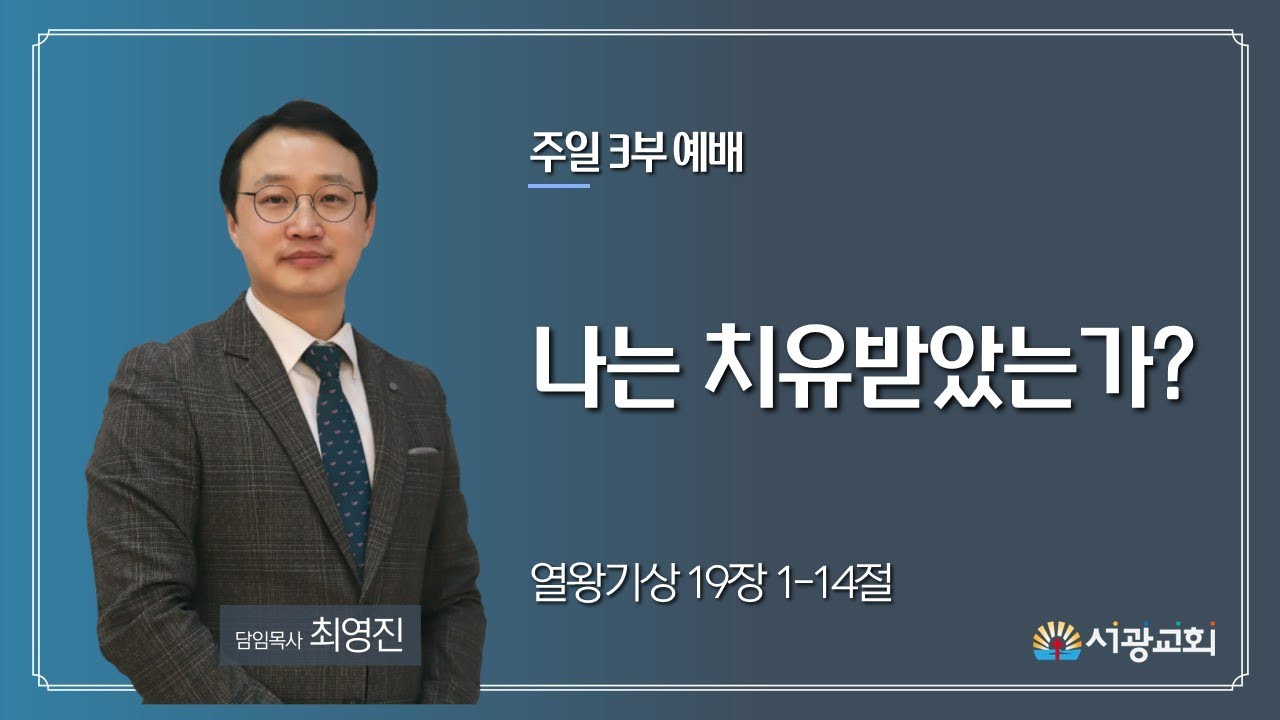 주일 3부 예배

나는 치유받았는가?

열왕기상 19장 1-14절

담임목사 최영진

서광교회